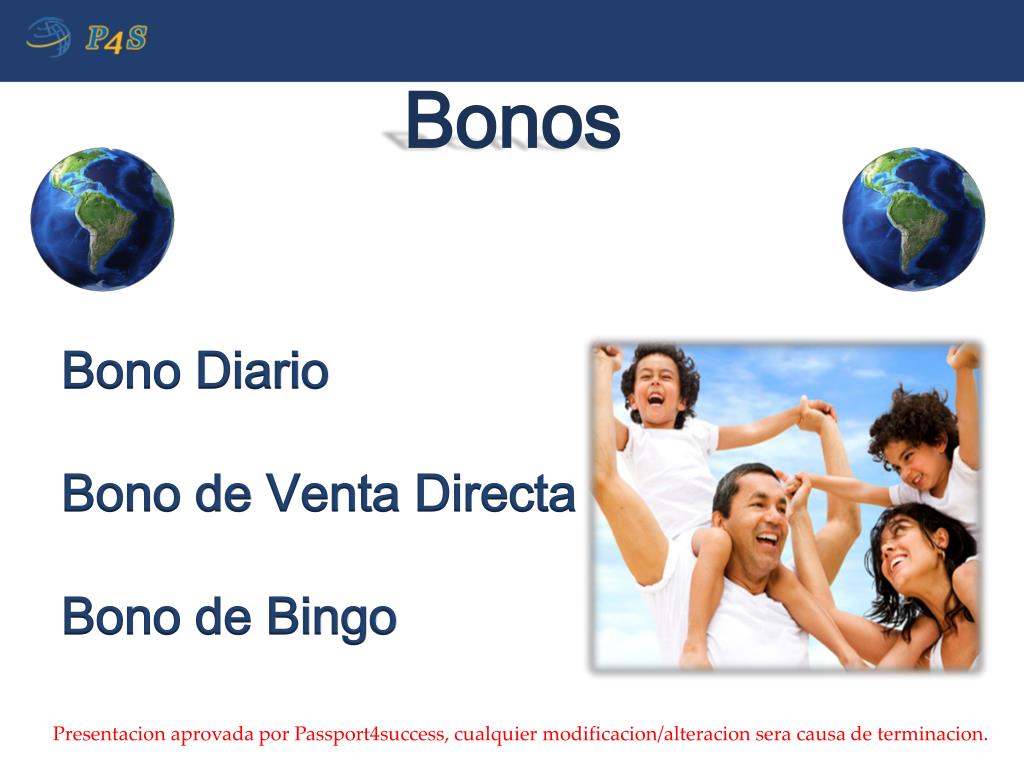 P4S

Bonos

Bono Diario

Bono de Venta Directa

Bono de Bingo

Presentacion aprovada por Passport4success, cualquier modificacion/alteracion sera causa de terminacion.